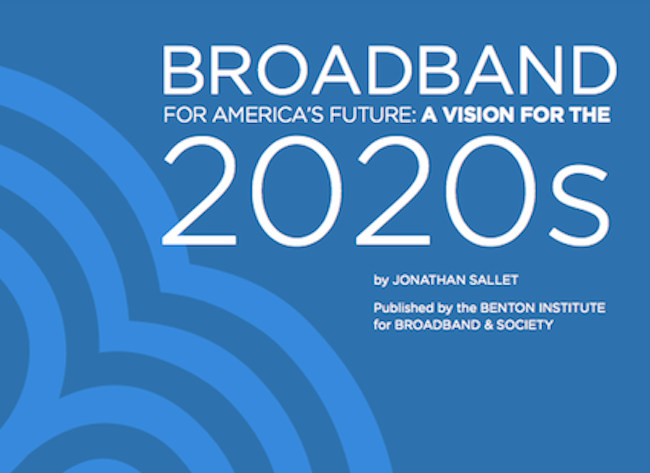 BROADBAND
FOR AMERICA'S FUTURE: A VISION FOR THE
2020s

by JONATHAN SALLET

Published by the BENTON INSTITUTE for BROADBAND & SOCIETY